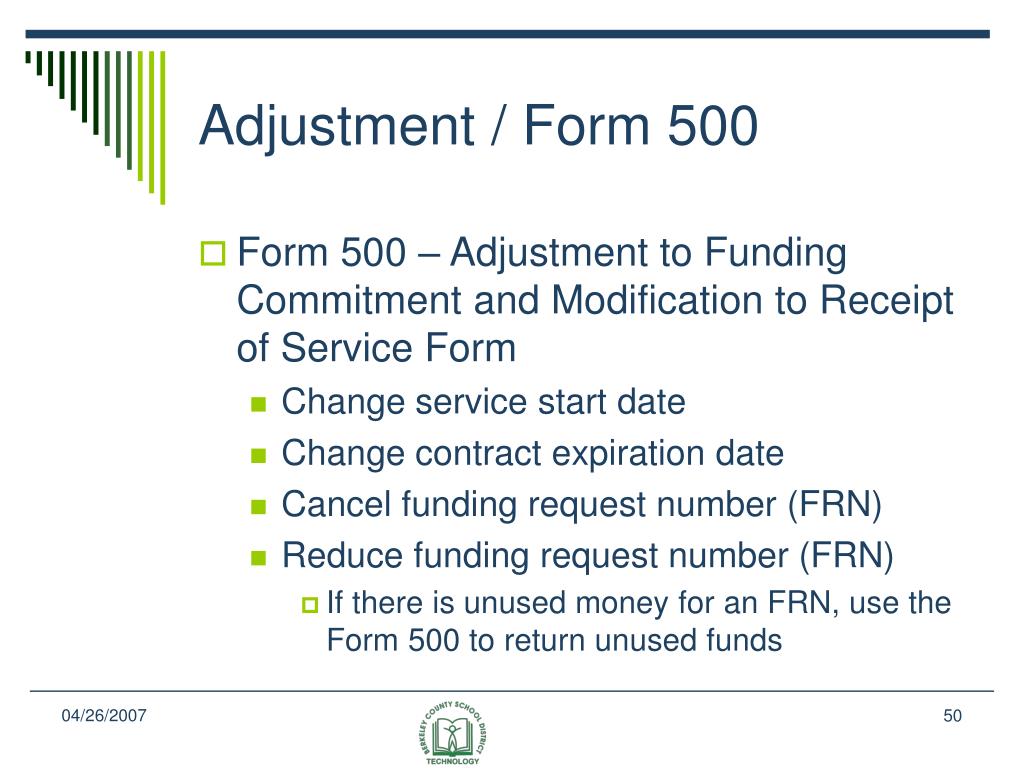 Adjustment / Form 500

Form 500 – Adjustment to Funding Commitment and Modification to Receipt of Service Form

Change service start date

Change contract expiration date

Cancel funding request number (FRN)

Reduce funding request number (FRN)

If there is unused money for an FRN, use the Form 500 to return unused funds

04/26/2007

BERKELEY COUNTY SCHOOL DISTRICT
TECHNOLOGY

50